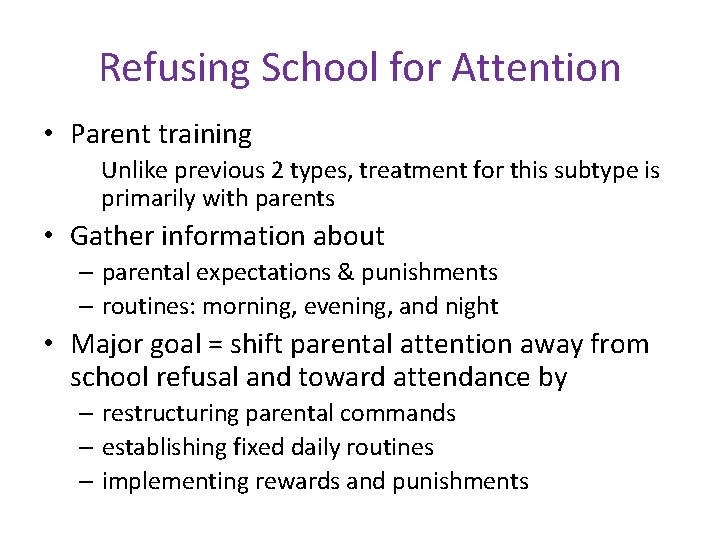 Refusing School for Attention

• Parent training

Unlike previous 2 types, treatment for this subtype is primarily with parents

• Gather information about

– parental expectations & punishments

– routines: morning, evening, and night

• Major goal = shift parental attention away from school refusal and toward attendance by

– restructuring parental commands

– establishing fixed daily routines

– implementing rewards and punishments